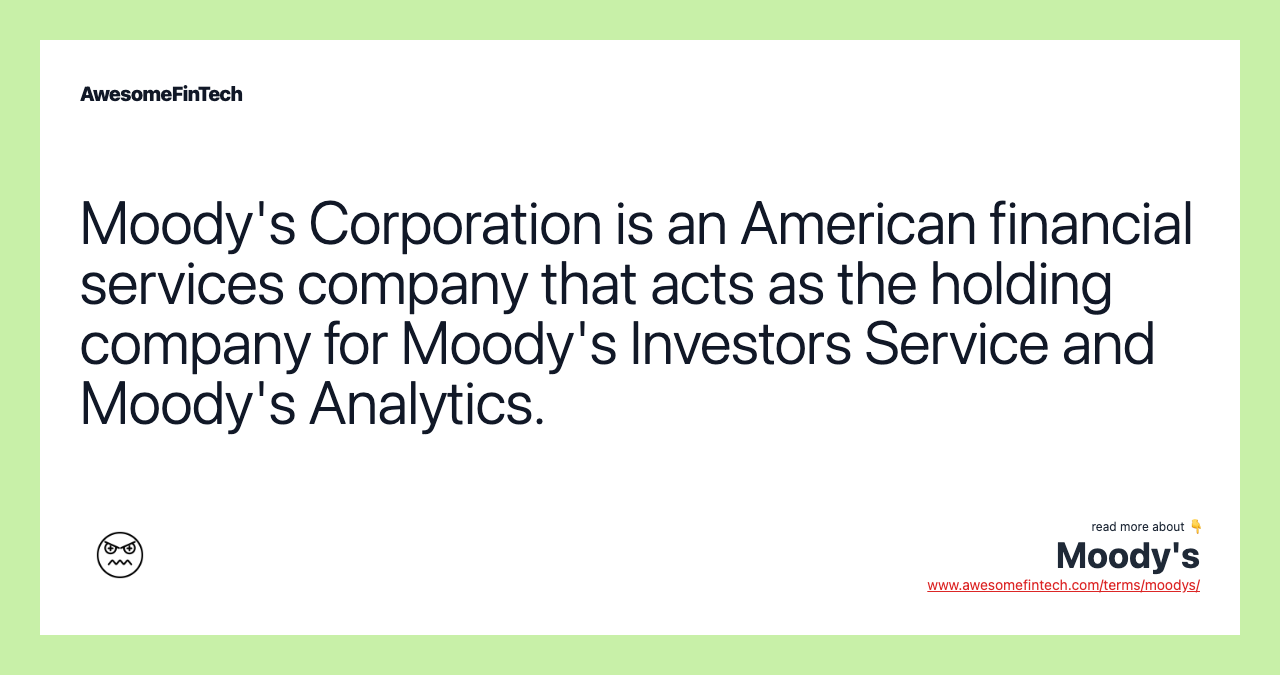 AwesomeFinTech

Moody's Corporation is an American financial services company that acts as the holding company for Moody's Investors Service and Moody's Analytics.

read more about 👇
Moody's
www.awesomefintech.com/terms/moodys/